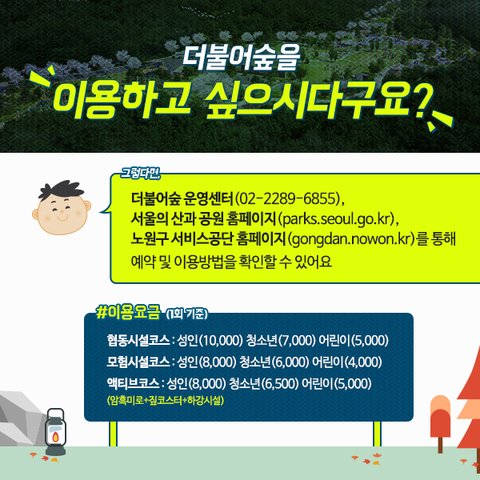 더불어숲을
이용하고 싶으시다구요?

그렇다면,
더불어숲 운영센터(02-2289-6855),
서울의 산과 공원 홈페이지(parks.seoul.go.kr),
노원구 서비스공단 홈페이지(gongdan.nowon.kr)를 통해
예약 및 이용방법을 확인할 수 있어요

#이용요금 (1회 기준)
협동시설코스 : 성인(10,000) 청소년(7,000) 어린이(5,000)
모험시설코스 : 성인(8,000) 청소년(6,000) 어린이(4,000)
액티브코스 : 성인(8,000) 청소년(6,500) 어린이(5,000)
(암흑미로+짚코스터+하강시설)